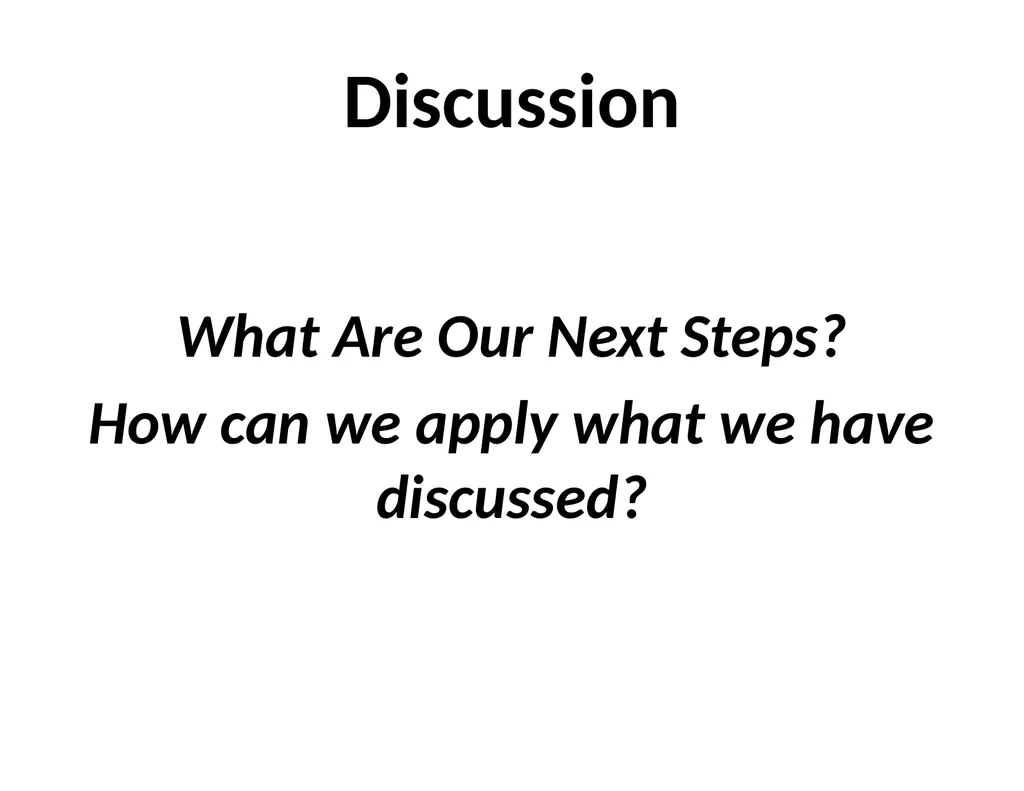 Discussion

What Are Our Next Steps?

How can we apply what we have discussed?